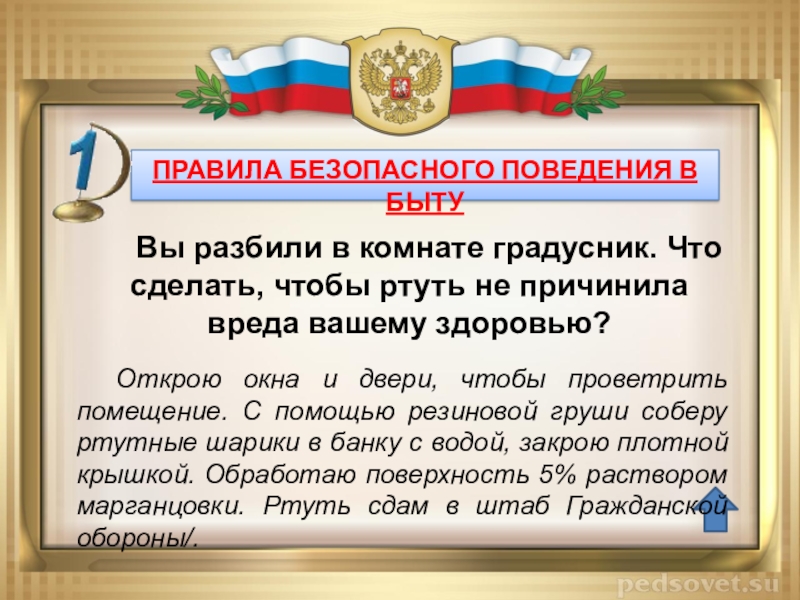 1

ПРАВИЛА БЕЗОПАСНОГО ПОВЕДЕНИЯ В БЫТУ

Вы разбили в комнате градусник. Что сделать, чтобы ртуть не причинила вреда вашему здоровью?

Открою окна и двери, чтобы проветрить помещение. С помощью резиновой груши соберу ртутные шарики в банку с водой, закрою плотной крышкой. Обработаю поверхность 5% раствором марганцовки. Ртуть сдам в штаб Гражданской обороны/.

pedsovet.su